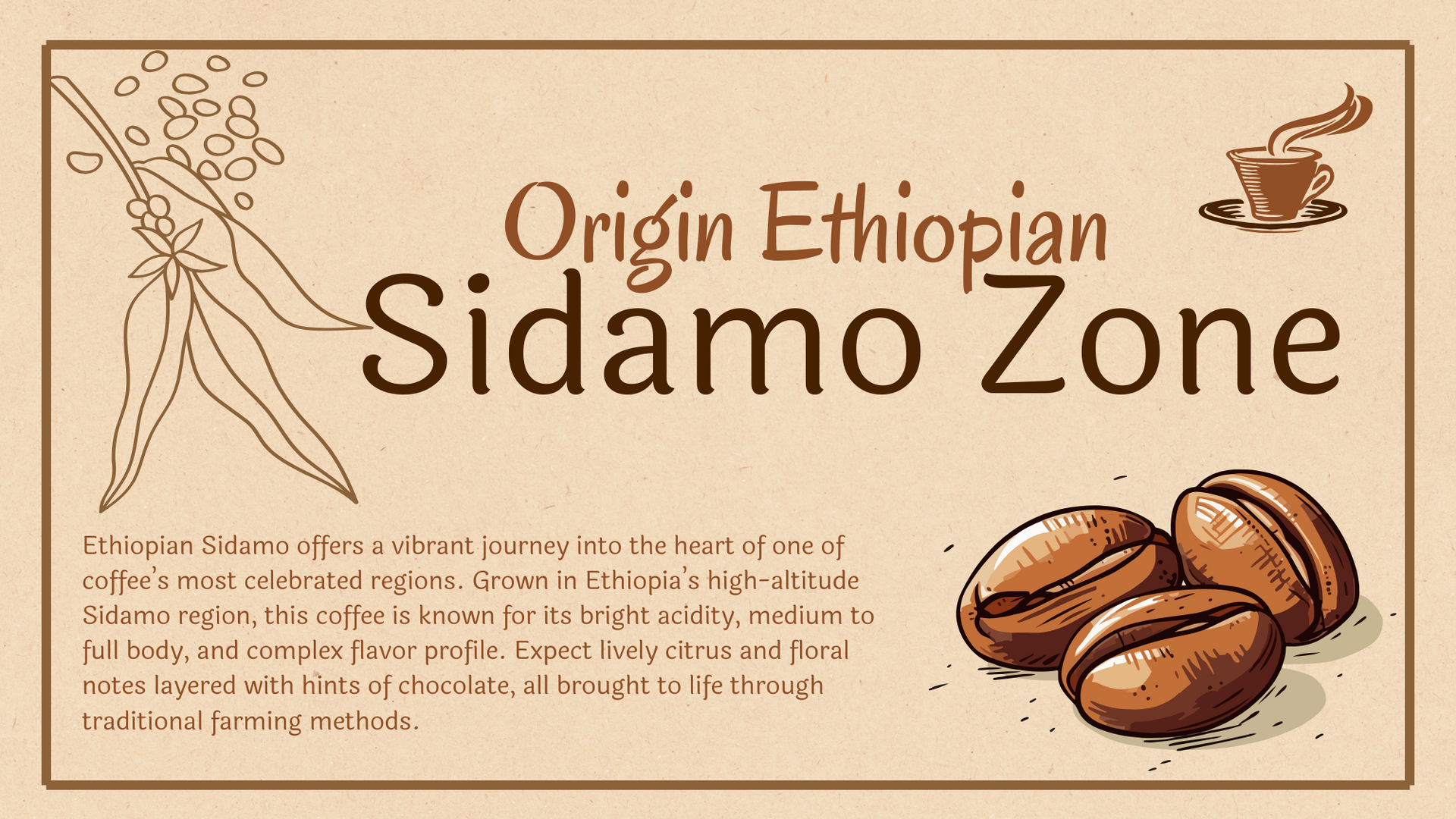 Origin Ethiopian

Sidamo Zone

Ethiopian Sidamo offers a vibrant journey into the heart of one of coffee's most celebrated regions. Grown in Ethiopia's high-altitude Sidamo region, this coffee is known for its bright acidity, medium to full body, and complex flavor profile. Expect lively citrus and floral notes layered with hints of chocolate, all brought to life through traditional farming methods.